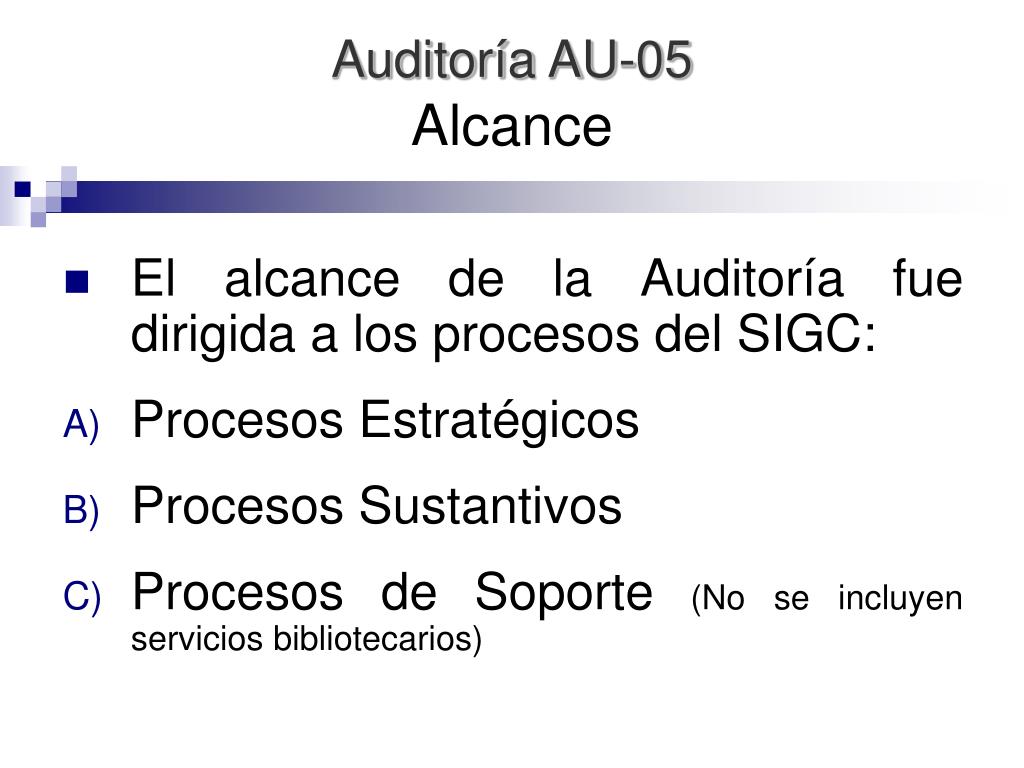 Auditoría AU-05
Alcance

El alcance de la Auditoría fue dirigida a los procesos del SIGC:

A) Procesos Estratégicos

B) Procesos Sustantivos

C) Procesos de Soporte (No se incluyen servicios bibliotecarios)